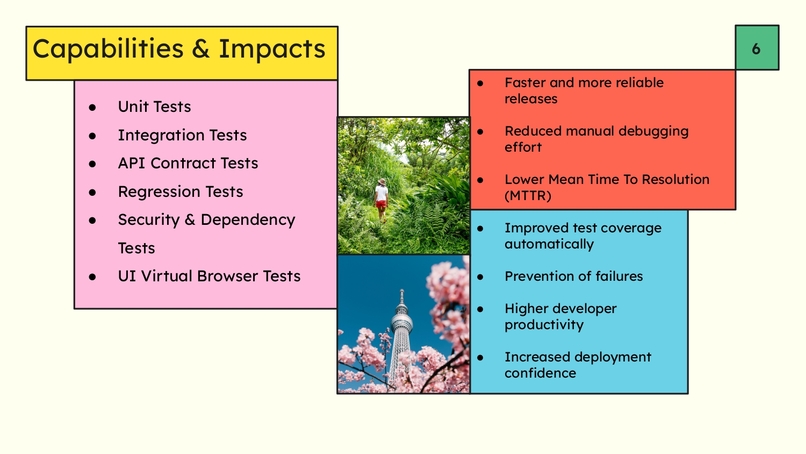 Capabilities & Impacts

6

- Unit Tests
- Integration Tests
- API Contract Tests
- Regression Tests
- Security & Dependency Tests
- UI Virtual Browser Tests

- Faster and more reliable releases
- Reduced manual debugging effort
- Lower Mean Time To Resolution (MTTR)

- Improved test coverage automatically
- Prevention of failures
- Higher developer productivity
- Increased deployment confidence